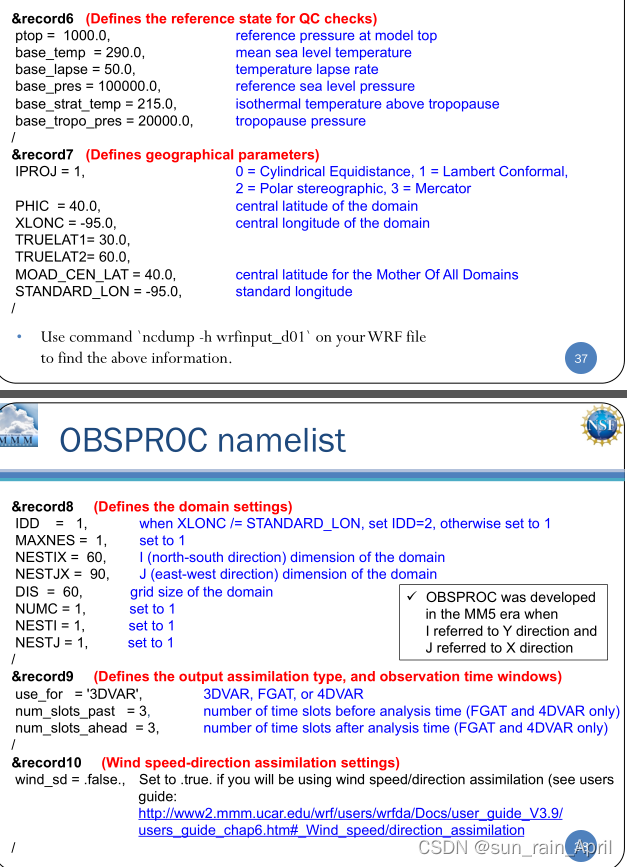 &record6 (Defines the reference state for QC checks)
ptop = 1000.0, reference pressure at model top
base_temp = 290.0, mean sea level temperature
base_lapse = 50.0, temperature lapse rate
base_pres = 100000.0, reference sea level pressure
base_strat_temp = 215.0, isothermal temperature above tropopause
base_tropo_pres = 20000.0, tropopause pressure
/
&record7 (Defines geographical parameters)
IPROJ = 1, 0 = Cylindrical Equidistance, 1 = Lambert Conformal, 2 = Polar stereographic, 3 = Mercator
PHIC = 40.0, central latitude of the domain
XLONC = -95.0, central longitude of the domain
TRUELAT1= 30.0,
TRUELAT2= 60.0,
MOAD_CEN_LAT = 40.0, central latitude for the Mother Of All Domains
STANDARD_LON = -95.0, standard longitude
/

• Use command `ncdump -h wrfinput_d01` on your WRF file to find the above information.

37

M.M.M.

OBSPROC namelist

NSF

&record8 (Defines the domain settings)
IDD = 1, when XLONC /= STANDARD_LON, set IDD=2, otherwise set to 1
MAXNES = 1, set to 1
NESTIX = 60, I (north-south direction) dimension of the domain
NESTJX = 90, J (east-west direction) dimension of the domain
DIS = 60, grid size of the domain
NUMC = 1, set to 1
NESTI = 1, set to 1
NESTJ = 1, set to 1
/

✓ OBSPROC was developed in the MM5 era when I referred to Y direction and J referred to X direction

&record9 (Defines the output assimilation type, and observation time windows)
use_for = '3DVAR', 3DVAR, FGAT, or 4DVAR
num_slots_past = 3, number of time slots before analysis time (FGAT and 4DVAR only)
num_slots_ahead = 3, number of time slots after analysis time (FGAT and 4DVAR only)
/
&record10 (Wind speed-direction assimilation settings)
wind_sd = .false., Set to .true. if you will be using wind speed/direction assimilation (see users guide:
http://www2.mmm.ucar.edu/wrf/users/wrfda/Docs/user_guide_V3.9/users_guide_chap6.htm#_Wind_speed/direction_assimilation
/

CSDN @sun_rain_April